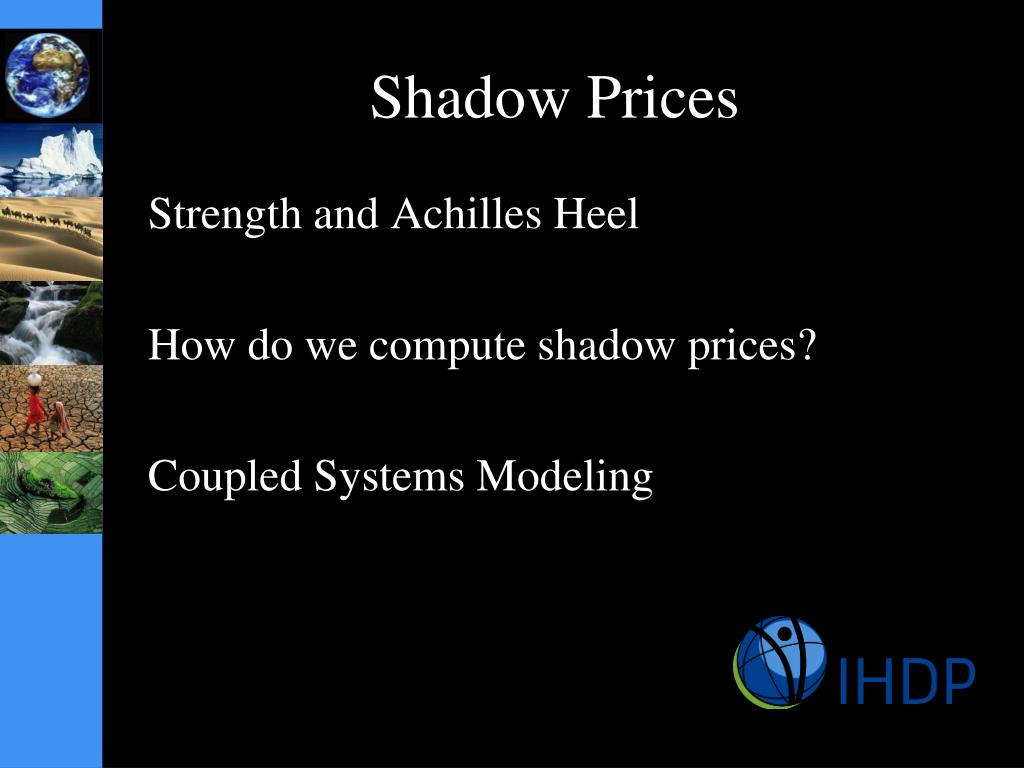 Shadow Prices

Strength and Achilles Heel

How do we compute shadow prices?

Coupled Systems Modeling

IHDP